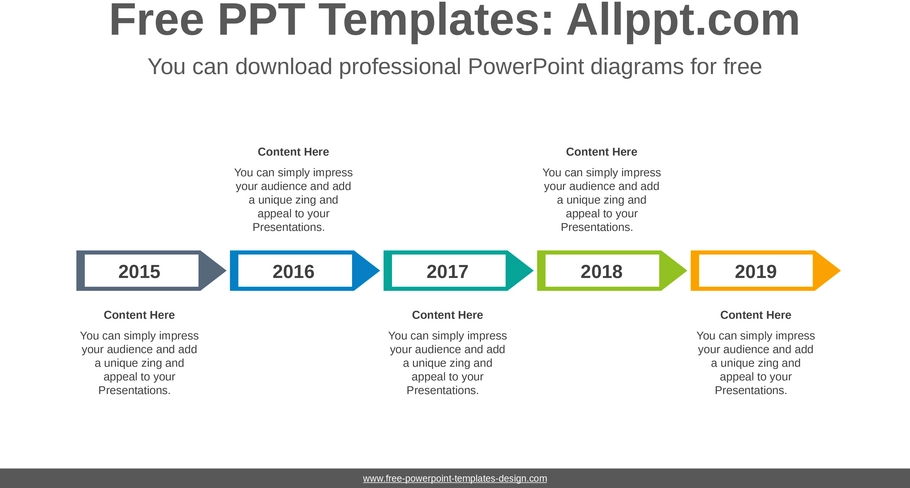 Free PPT Templates: Allppt.com

You can download professional PowerPoint diagrams for free

Content Here

You can simply impress your audience and add a unique zing and appeal to your Presentations.

Content Here

You can simply impress your audience and add a unique zing and appeal to your Presentations.

2015

2016

2017

2018

2019

Content Here

You can simply impress your audience and add a unique zing and appeal to your Presentations.

Content Here

You can simply impress your audience and add a unique zing and appeal to your Presentations.

Content Here

You can simply impress your audience and add a unique zing and appeal to your Presentations.

www.free-powerpoint-templates-design.com